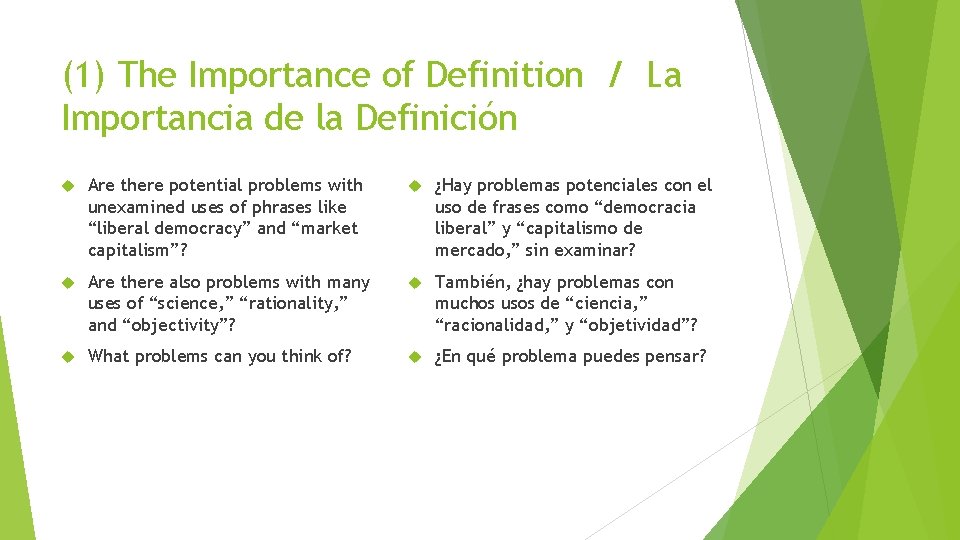 (1) The Importance of Definition / La Importancia de la Definición

Are there potential problems with unexamined uses of phrases like “liberal democracy” and “market capitalism”?

Are there also problems with many uses of “science,” “rationality,” and “objectivity”?

What problems can you think of?

¿Hay problemas potenciales con el uso de frases como “democracia liberal” y “capitalismo de mercado,” sin examinar?

También, ¿hay problemas con muchos usos de “ciencia,” “racionalidad,” y “objetividad”?

¿En qué problema puedes pensar?